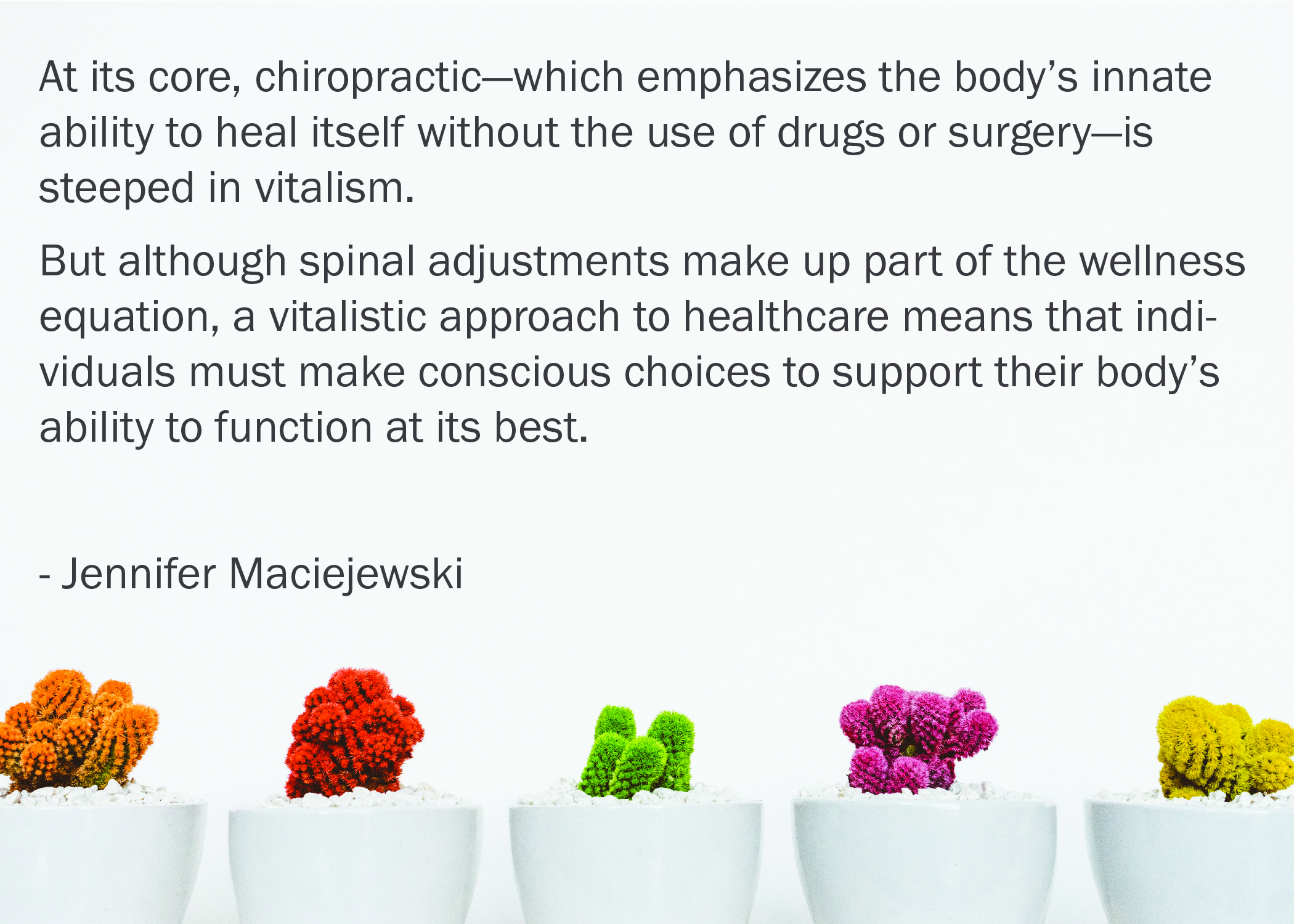 At its core, chiropractic—which emphasizes the body’s innate ability to heal itself without the use of drugs or surgery—is steeped in vitalism.

But although spinal adjustments make up part of the wellness equation, a vitalistic approach to healthcare means that individuals must make conscious choices to support their body’s ability to function at its best.

- Jennifer Maciejewski